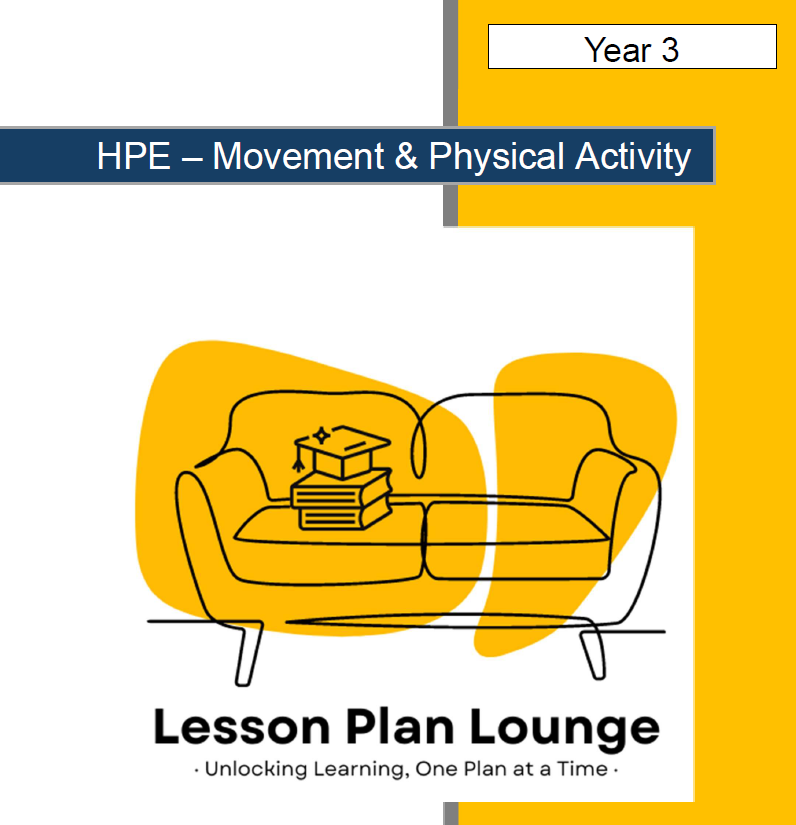 Year 3

HPE – Movement & Physical Activity

Lesson Plan Lounge

· Unlocking Learning, One Plan at a Time ·